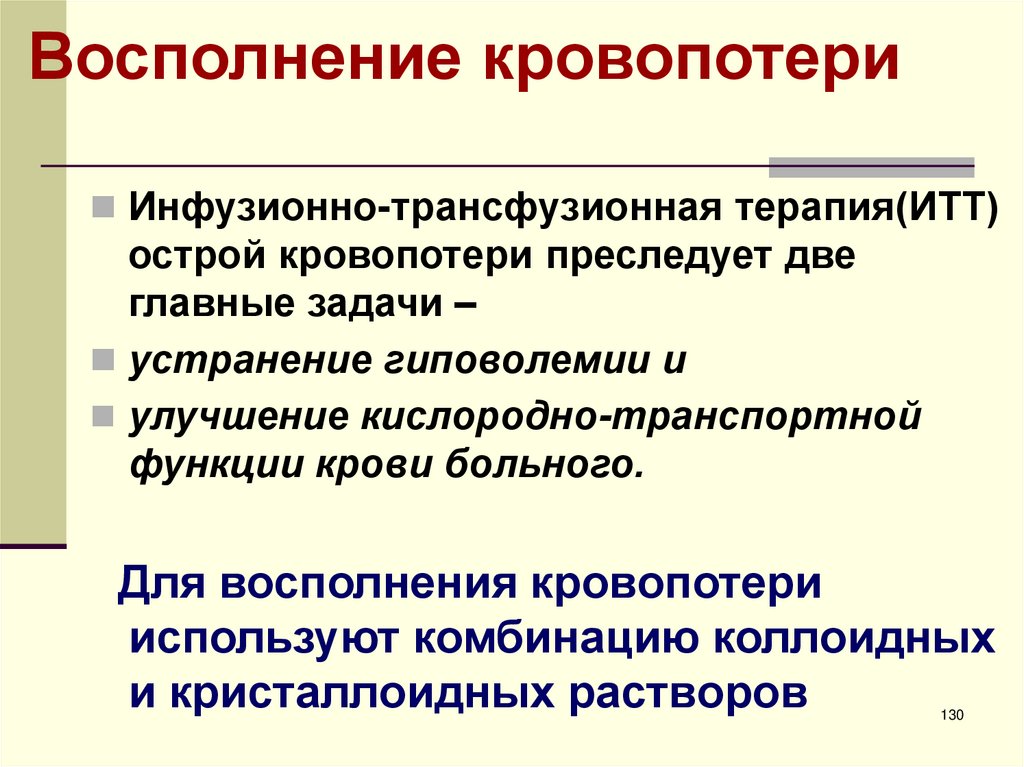 Восполнение кровопотери

Инфузионно-трансфузионная терапия(ИТТ) острой кровопотери преследует две главные задачи –

устранение гиповолемии и

улучшение кислородно-транспортной функции крови больного.

Для восполнения кровопотери используют комбинацию коллоидных и кристаллоидных растворов

130